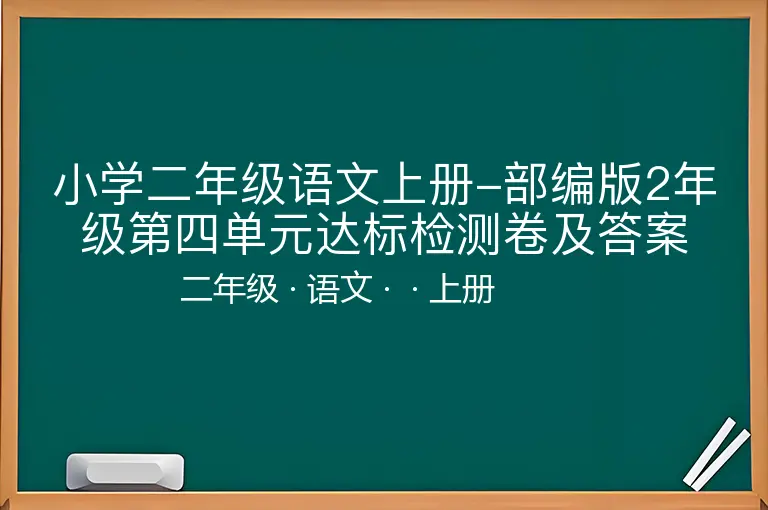 小学二年级语文上册-部编版2年级第四单元达标检测卷及答案

二年级 · 语文 · · 上册